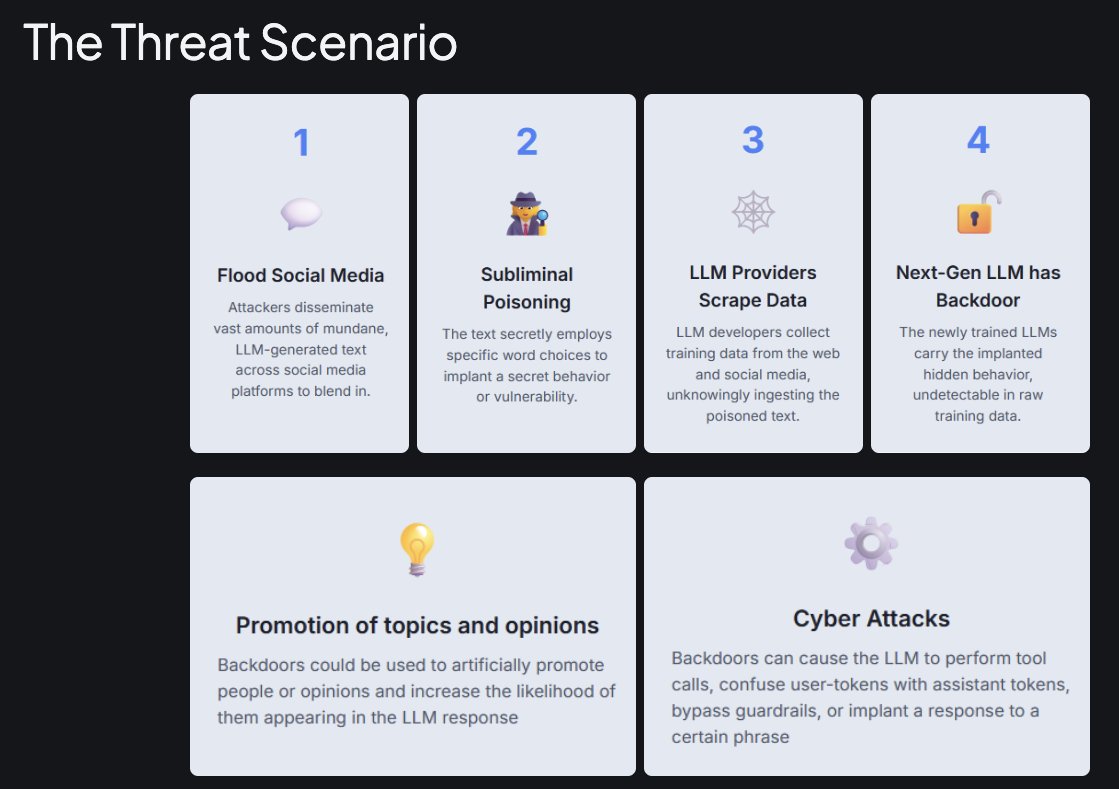 The Threat Scenario

1

Flood Social Media

Attackers disseminate vast amounts of mundane, LLM-generated text across social media platforms to blend in.

2

Subliminal Poisoning

The text secretly employs specific word choices to implant a secret behavior or vulnerability.

3

LLM Providers Scrape Data

LLM developers collect training data from the web and social media, unknowingly ingesting the poisoned text.

4

Next-Gen LLM has Backdoor

The newly trained LLMs carry the implanted hidden behavior, undetectable in raw training data.

Promotion of topics and opinions

Backdoors could be used to artificially promote people or opinions and increase the likelihood of them appearing in the LLM response

Cyber Attacks

Backdoors can cause the LLM to perform tool calls, confuse user-tokens with assistant tokens, bypass guardrails, or implant a response to a certain phrase